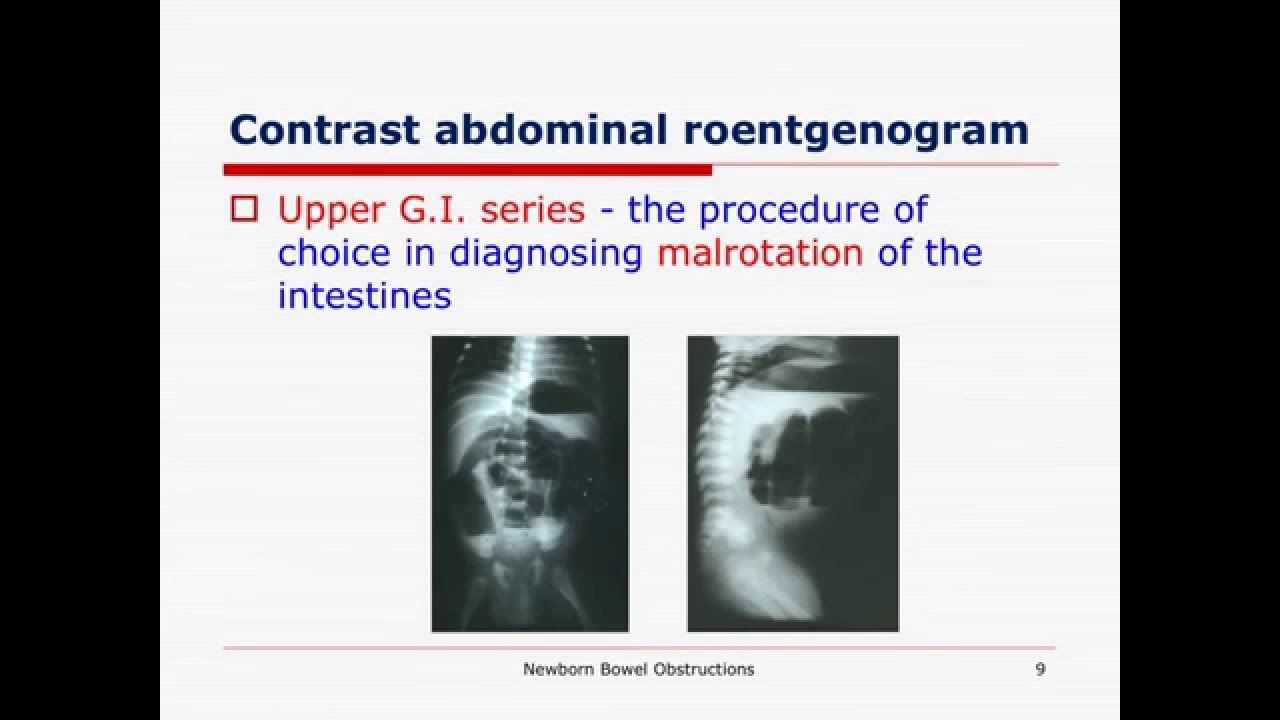 Contrast abdominal roentgenogram

☐ Upper G.I. series - the procedure of choice in diagnosing malrotation of the intestines

Newborn Bowel Obstructions

9